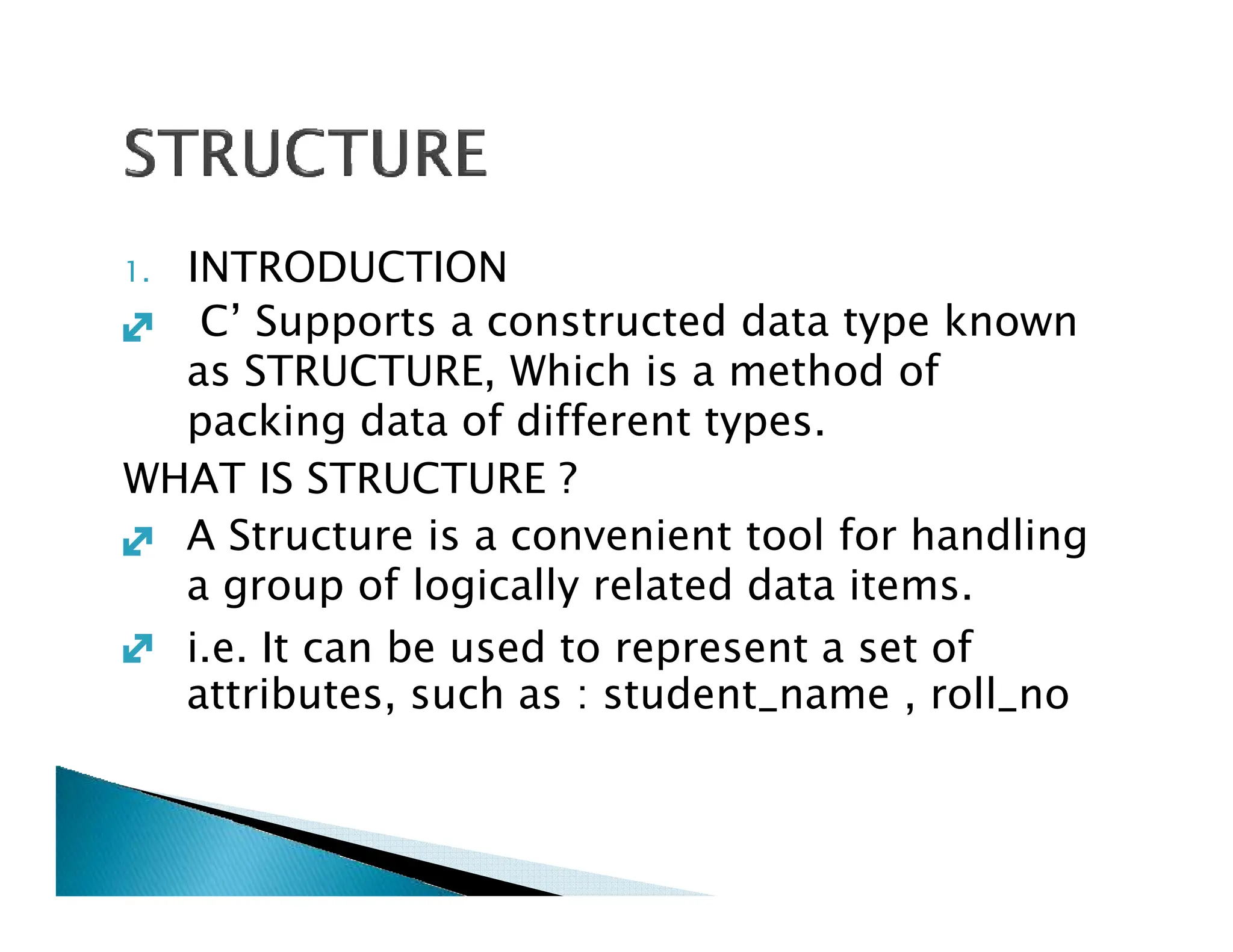 STRUCTURE

1. INTRODUCTION

C' Supports a constructed data type known as STRUCTURE, Which is a method of packing data of different types.

WHAT IS STRUCTURE ?

A Structure is a convenient tool for handling a group of logically related data items.

i.e. It can be used to represent a set of attributes, such as : student_name , roll_no